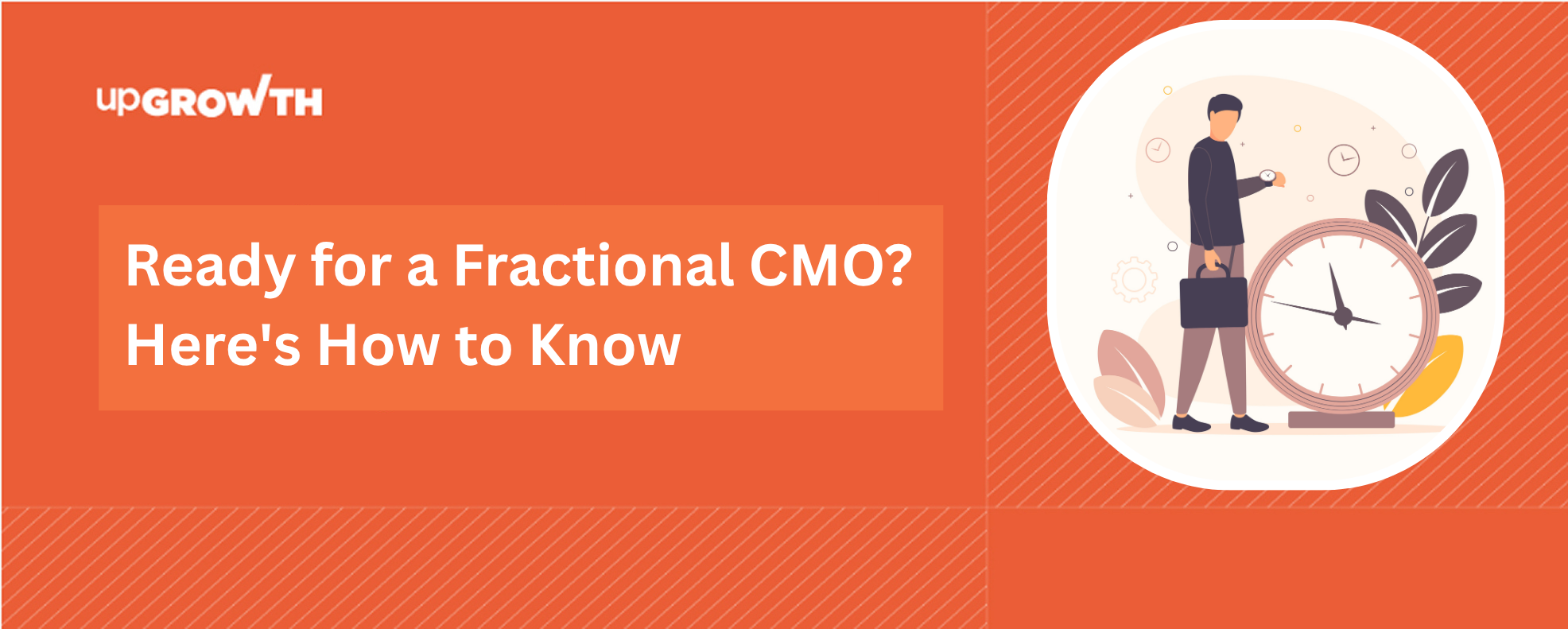 upGROWTH

Ready for a Fractional CMO? Here's How to Know